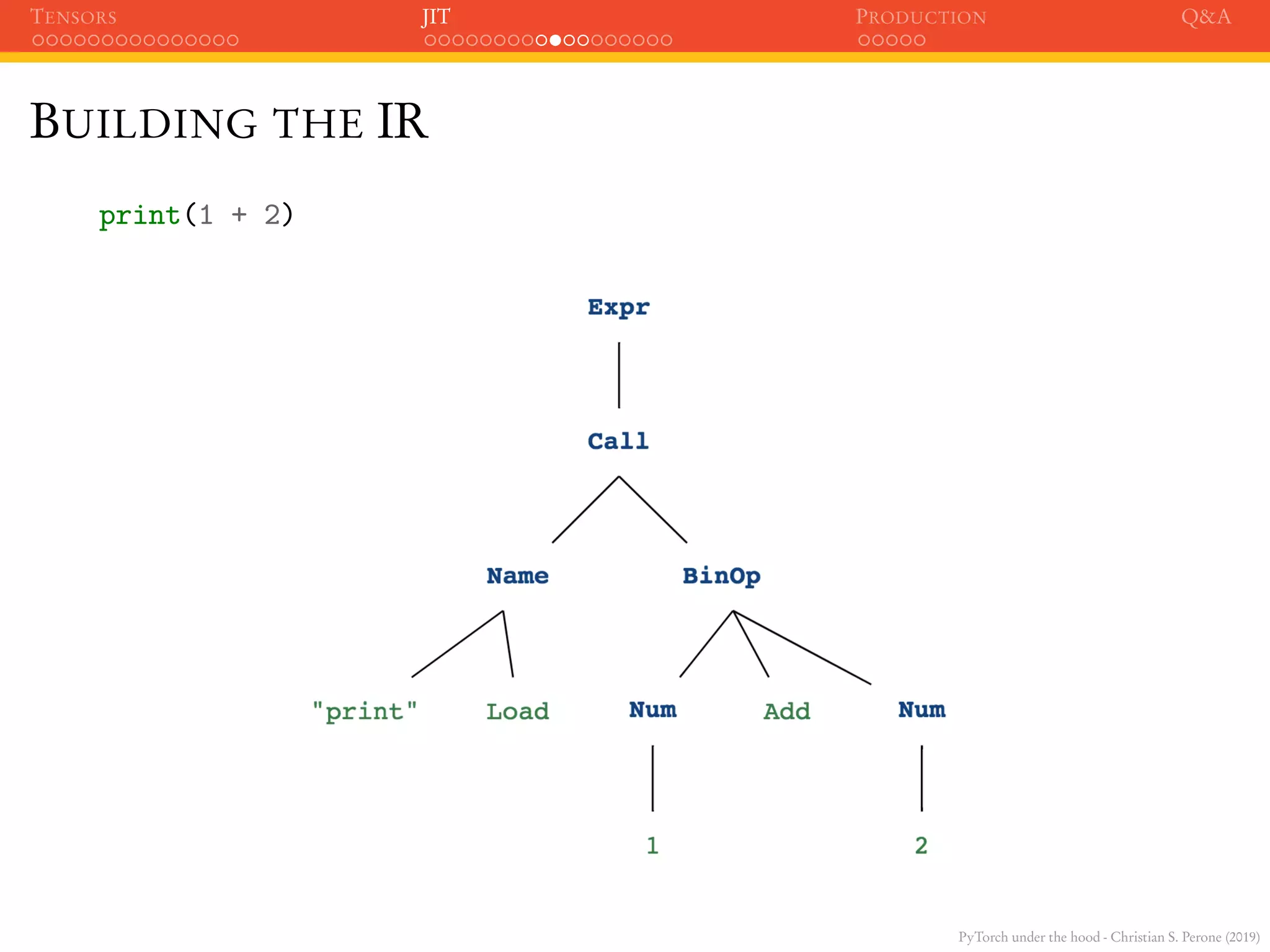 TENSORS JIT PRODUCTION Q&A

BUILDING THE IR

print(1 + 2)

Expr

Call

Name BinOp

"print" Load Num Add Num

1 2

PyTorch under the hood - Christian S. Perone (2019)